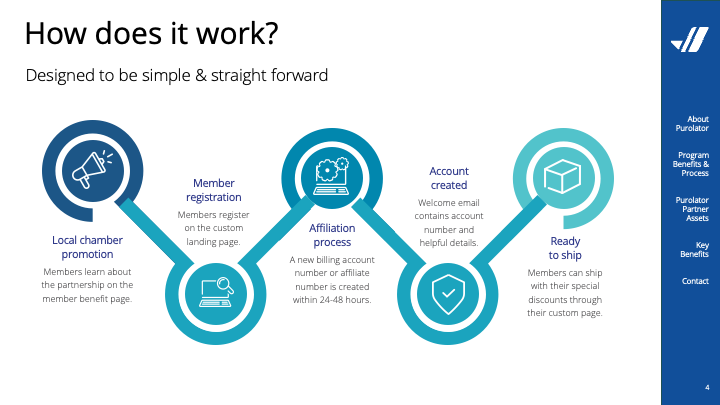 How does it work?

Designed to be simple & straight forward

Local chamber promotion

Members learn about the partnership on the member benefit page.

Member registration

Members register on the custom landing page.

Affiliation process

A new billing account number or affiliate number is created within 24-48 hours.

Account created

Welcome email contains account number and helpful details.

Ready to ship

Members can ship with their special discounts through their custom page.

About Purolator

Program Benefits & Process

Purolator Partner Assets

Key Benefits

Contact

4